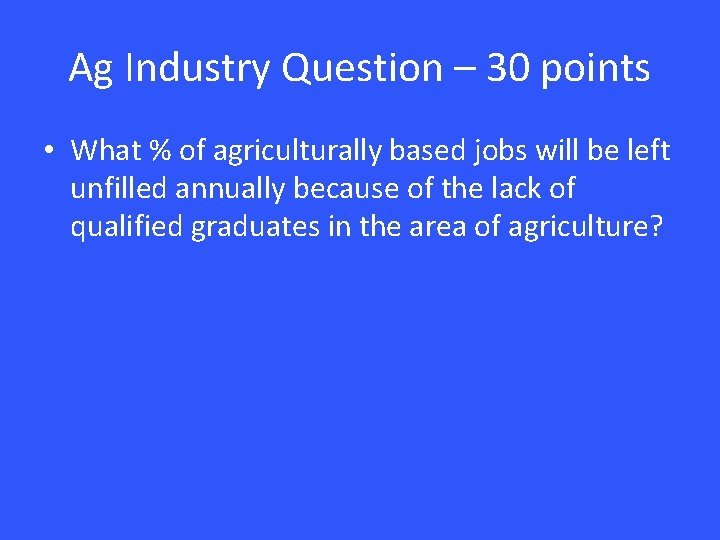 Ag Industry Question – 30 points

• What % of agriculturally based jobs will be left unfilled annually because of the lack of qualified graduates in the area of agriculture?